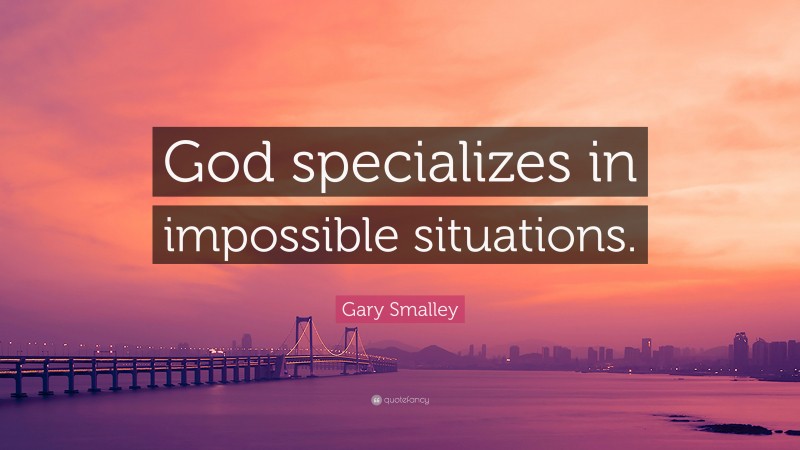 God specializes in impossible situations.

Gary Smalley

quotefancy